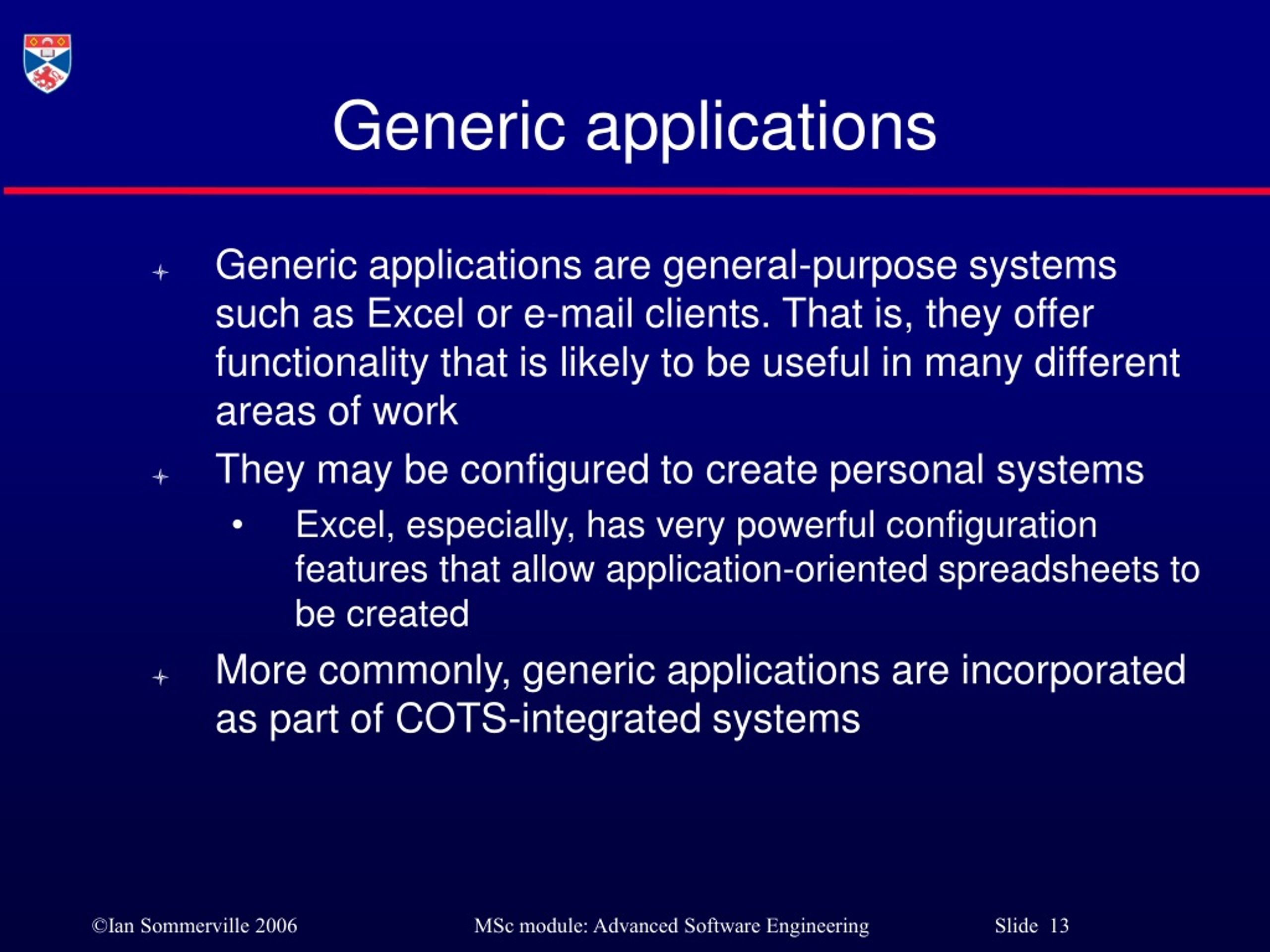 Generic applications

Generic applications are general-purpose systems such as Excel or e-mail clients. That is, they offer functionality that is likely to be useful in many different areas of work

They may be configured to create personal systems

• Excel, especially, has very powerful configuration features that allow application-oriented spreadsheets to be created

More commonly, generic applications are incorporated as part of COTS-integrated systems

©Ian Sommerville 2006 MSc module: Advanced Software Engineering Slide 13